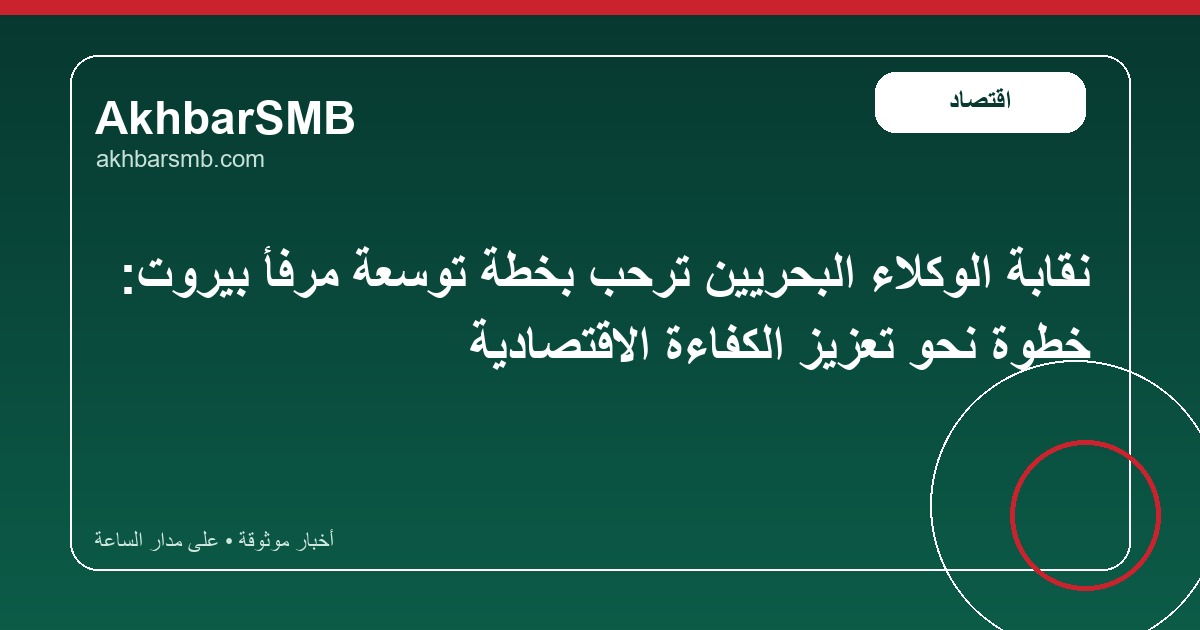 AkhbarSMB
akhbarsmb.com

اقتصاد

نقابة الوكلاء البحريين ترحب بخطة توسعة مرفأ بيروت: خطوة نحو تعزيز الكفاءة الاقتصادية

أخبار موثوقة • على مدار الساعة